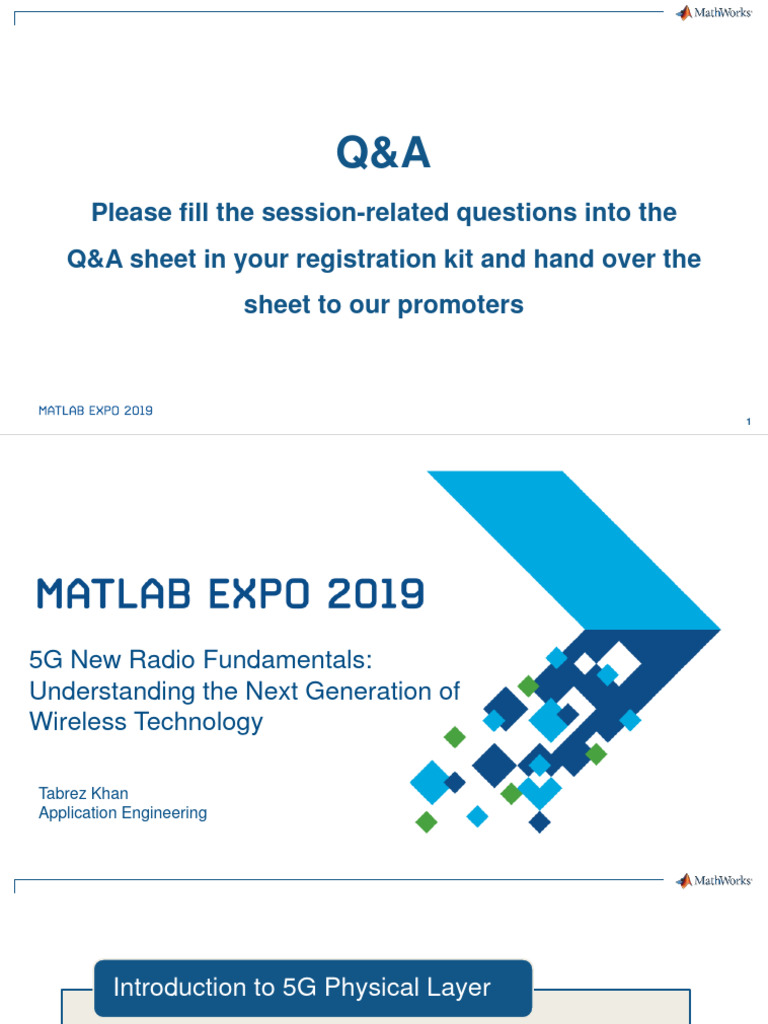 MathWorks

Q&A

Please fill the session-related questions into the Q&A sheet in your registration kit and hand over the sheet to our promoters

MATLAB EXPO 2019

1

MATLAB EXPO 2019

5G New Radio Fundamentals: Understanding the Next Generation of Wireless Technology

Tabrez Khan
Application Engineering

MathWorks

Introduction to 5G Physical Layer